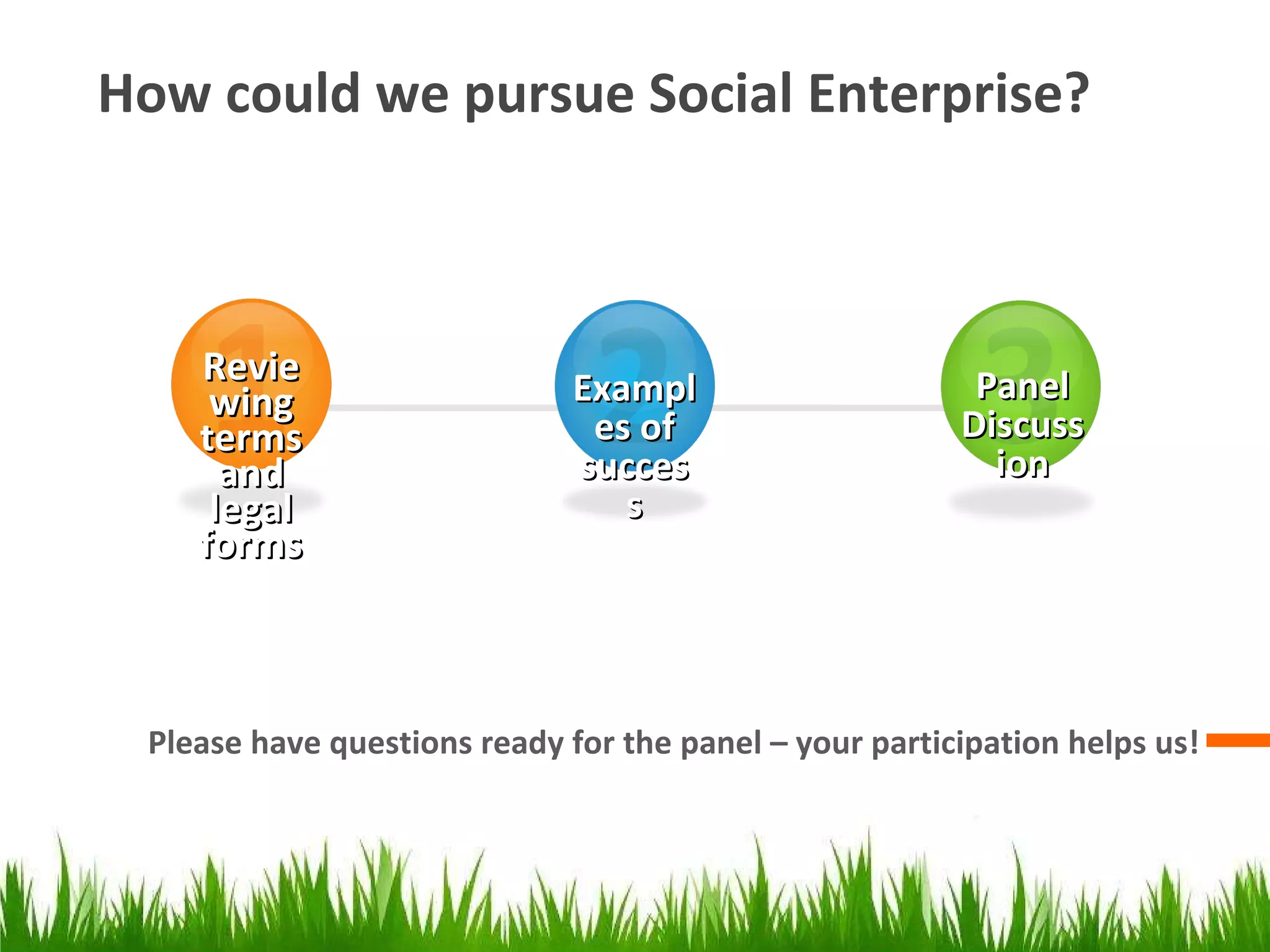 How could we pursue Social Enterprise?

1
Reviewing terms and legal forms

2
Examples of success

3
Panel Discussion

Please have questions ready for the panel – your participation helps us!